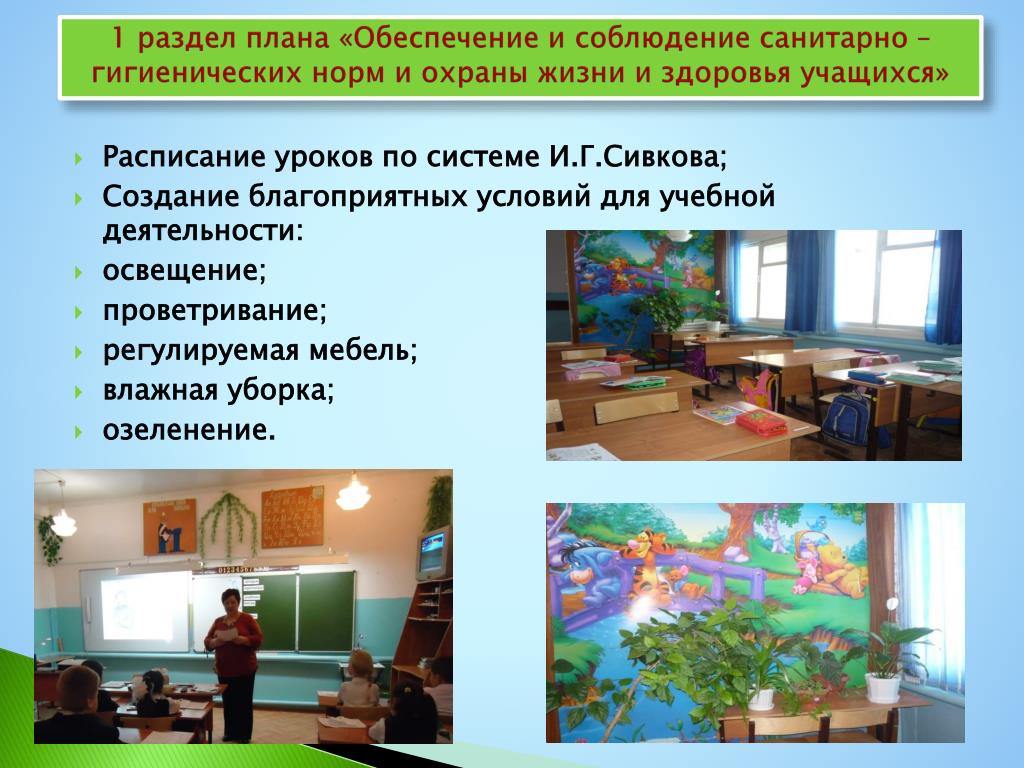 1 раздел плана «Обеспечение и соблюдение санитарно – гигиенических норм и охраны жизни и здоровья учащихся»

Расписание уроков по системе И.Г.Сивкова;
Создание благоприятных условий для учебной деятельности:
освещение;
проветривание;
регулируемая мебель;
влажная уборка;
озеленение.